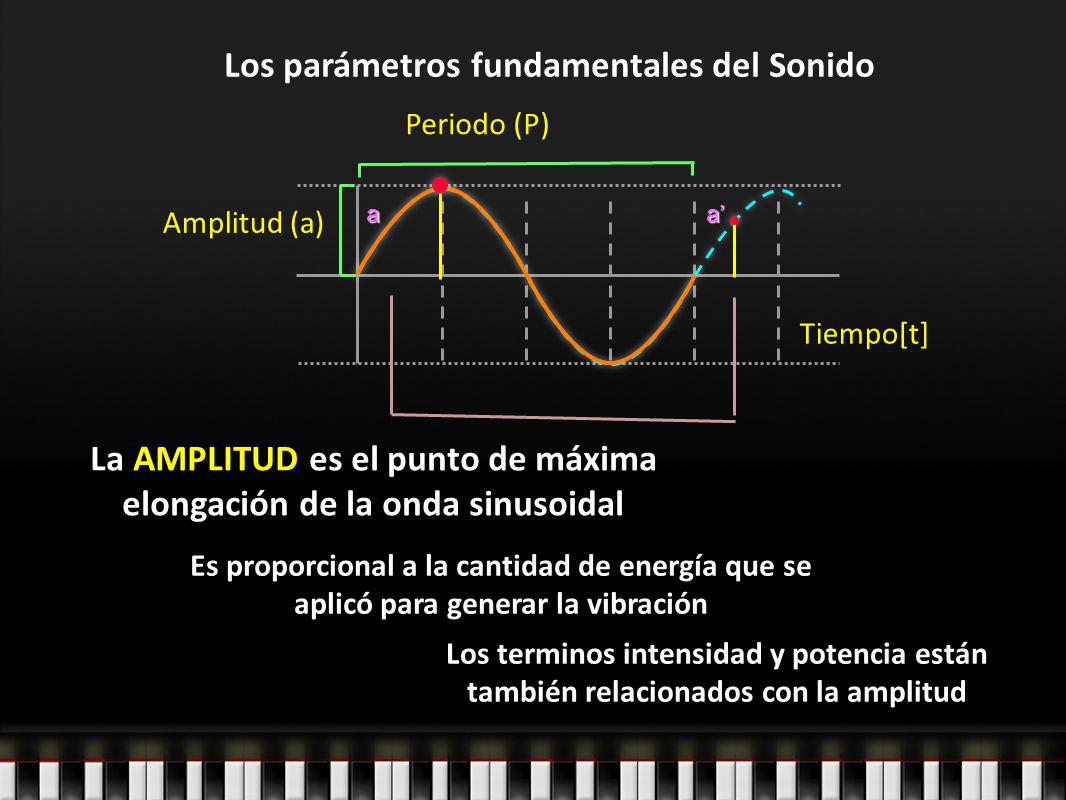 Los parámetros fundamentales del Sonido

Periodo (P)

Amplitud (a)

a

a'

Tiempo[t]

La AMPLITUD es el punto de máxima elongación de la onda sinusoidal

Es proporcional a la cantidad de energía que se aplicó para generar la vibración

Los terminos intensidad y potencia están también relacionados con la amplitud